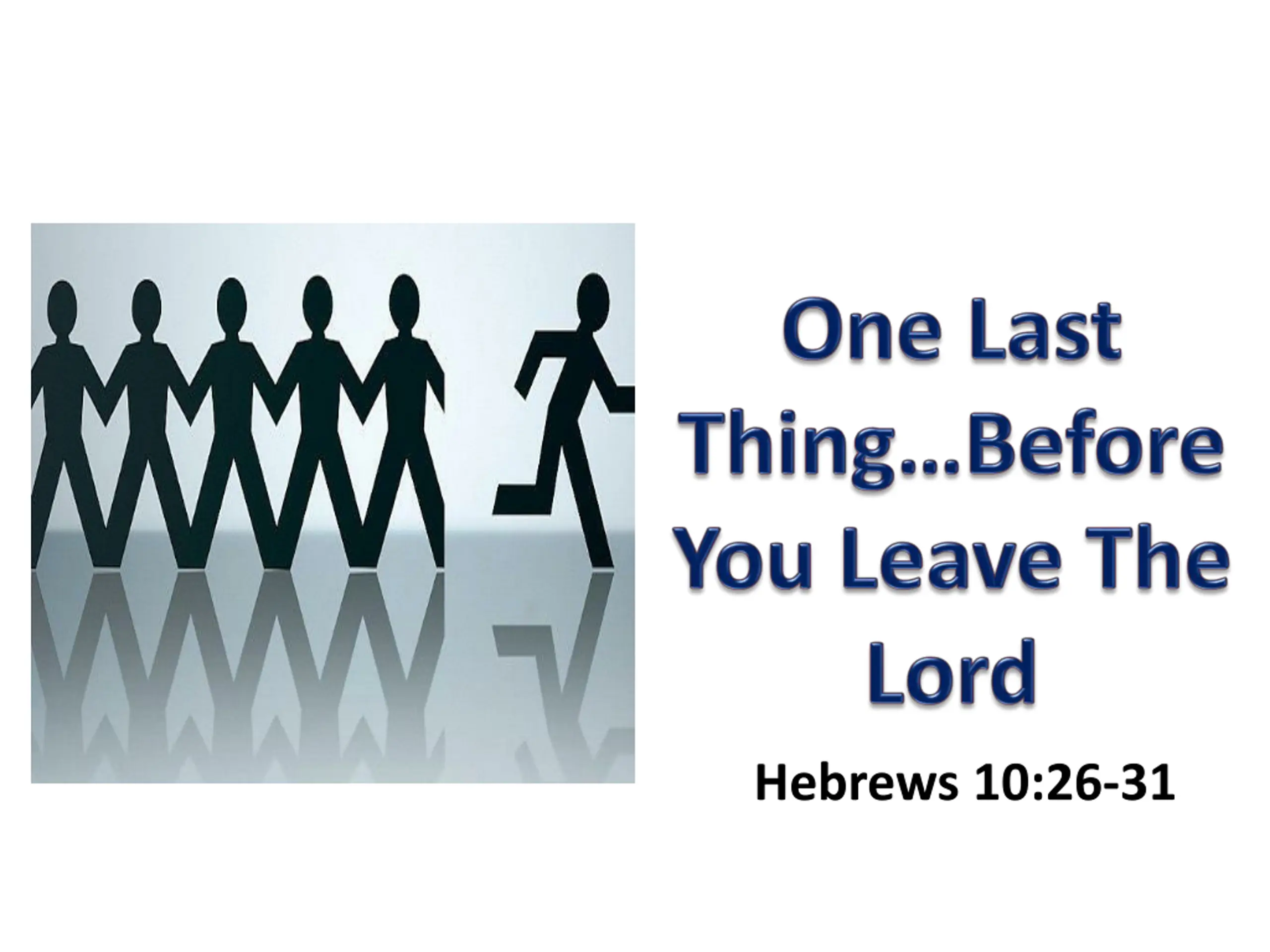 One Last Thing…Before You Leave The Lord

Hebrews 10:26-31